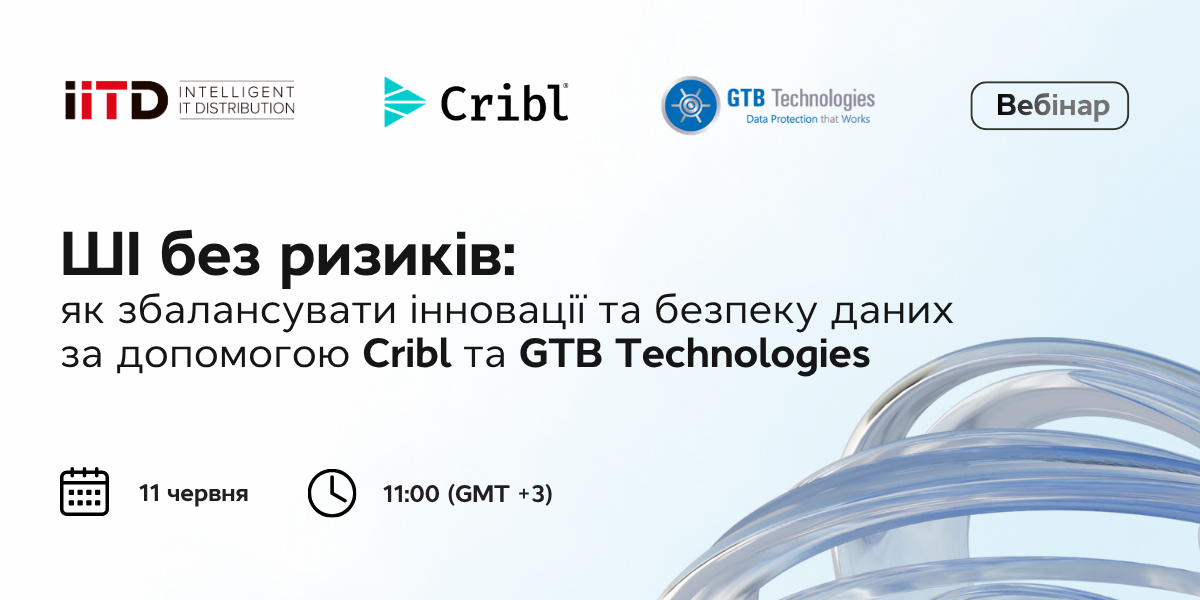 iiTD INTELLIGENT IT DISTRIBUTION

Cribl

GTB Technologies
Data Protection that Works

Вебінар

ШІ без ризиків:
як збалансувати інновації та безпеку даних за допомогою Cribl та GTB Technologies

11 червня

11:00 (GMT +3)